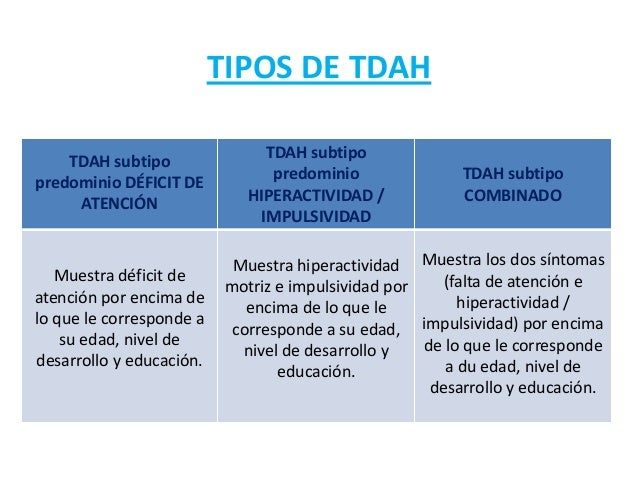 TIPOS DE TDAH

| TDAH subtipo predominio DÉFICIT DE ATENCIÓN | TDAH subtipo predominio HIPERACTIVIDAD / IMPULSIVIDAD | TDAH subtipo COMBINADO |
|---|---|---|
| Muestra déficit de atención por encima de lo que le corresponde a su edad, nivel de desarrollo y educación. | Muestra hiperactividad motriz e impulsividad por encima de lo que le corresponde a su edad, nivel de desarrollo y educación. | Muestra los dos síntomas (falta de atención e hiperactividad / impulsividad) por encima de lo que le corresponde a du edad, nivel de desarrollo y educación. |